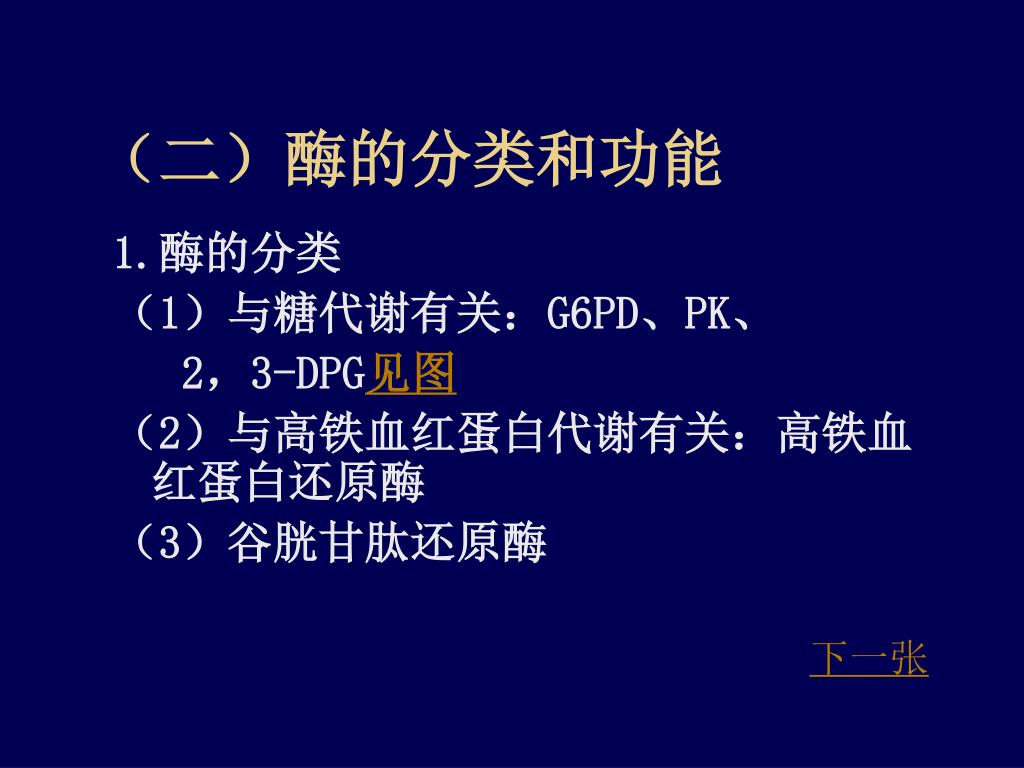 （二）酶的分类和功能

1.酶的分类

（1）与糖代谢有关：G6PD、PK、2，3-DPG见图

（2）与高铁血红蛋白代谢有关：高铁血红蛋白还原酶

（3）谷胱甘肽还原酶

下一张